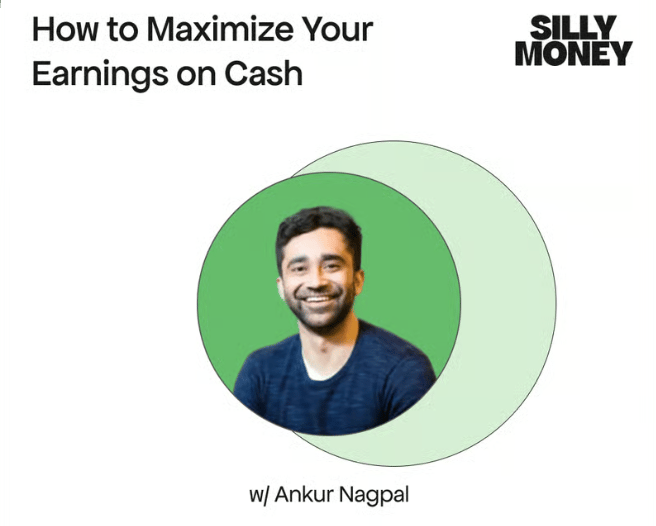 How to Maximize Your Earnings on Cash

SILLY MONEY

w/ Ankur Nagpal